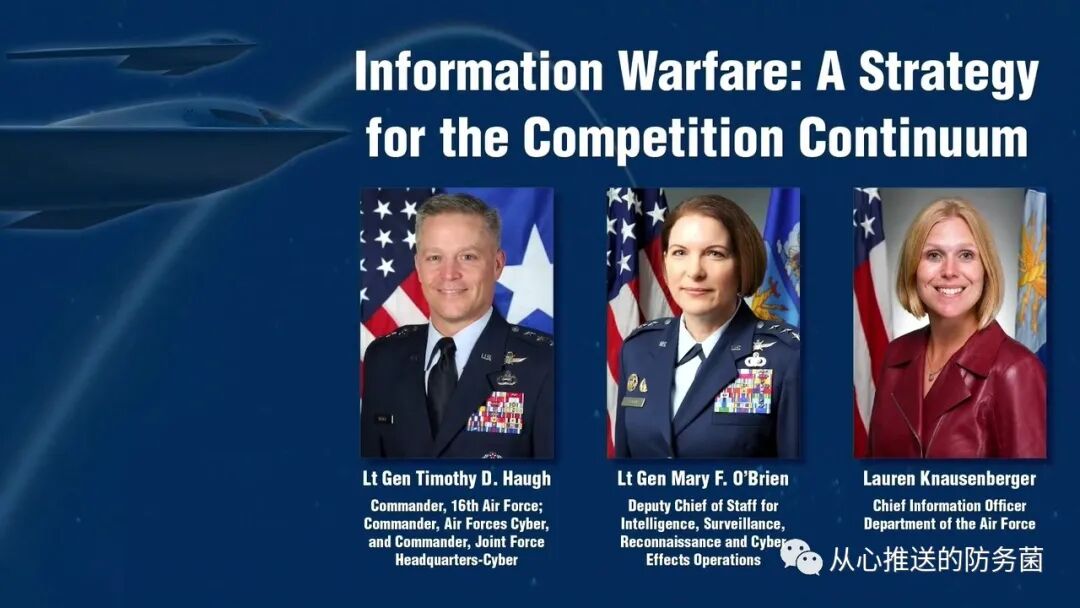 Information Warfare: A Strategy for the Competition Continuum

Lt Gen Timothy D. Haugh
Commander, 16th Air Force; Commander, Air Forces Cyber, and Commander, Joint Force Headquarters-Cyber

Lt Gen Mary F. O'Brien
Deputy Chief of Staff for Intelligence, Surveillance, Reconnaissance and Cyber Effects Operations

Lauren Knausenberger
Chief Information Officer Department of the Air Force

从心推送的防务菌